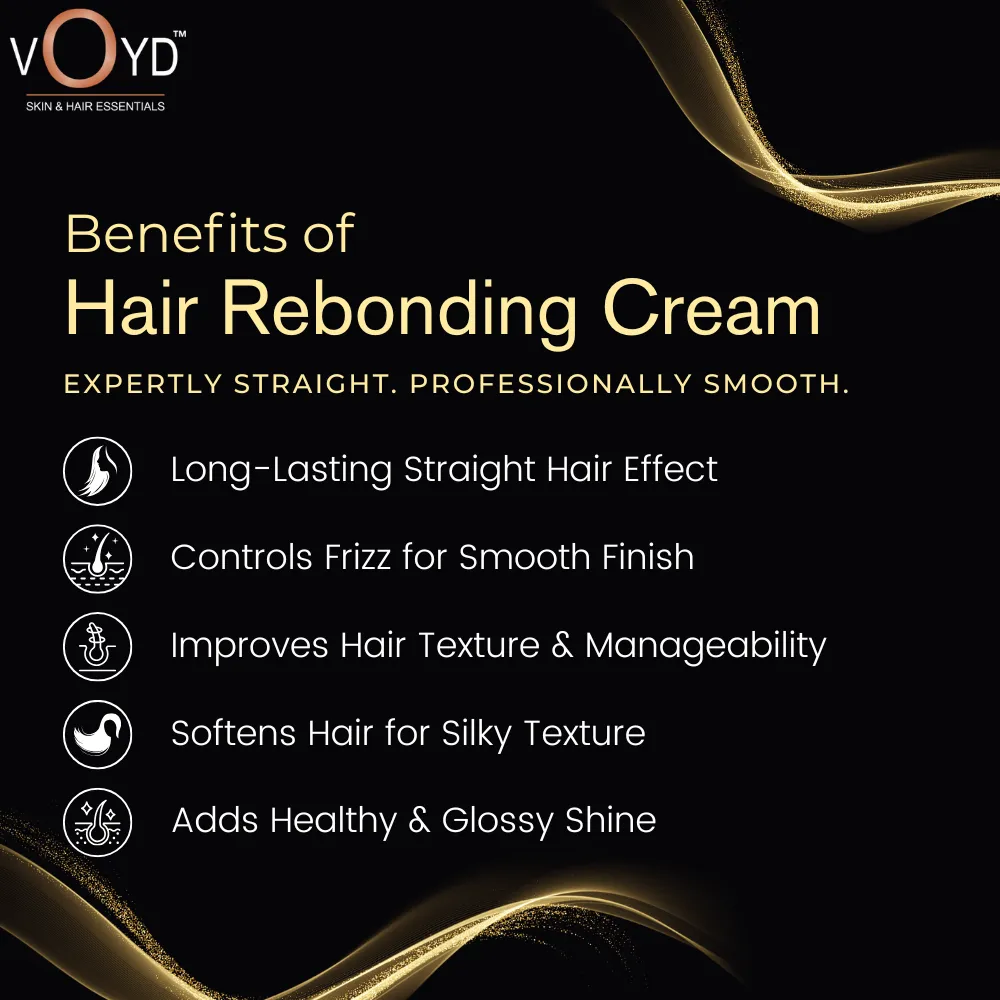 VOYD™
SKIN & HAIR ESSENTIALS

Benefits of
Hair Rebonding Cream

EXPERTLY STRAIGHT. PROFESSIONALLY SMOOTH.

Long-Lasting Straight Hair Effect

Controls Frizz for Smooth Finish

Improves Hair Texture & Manageability

Softens Hair for Silky Texture

Adds Healthy & Glossy Shine